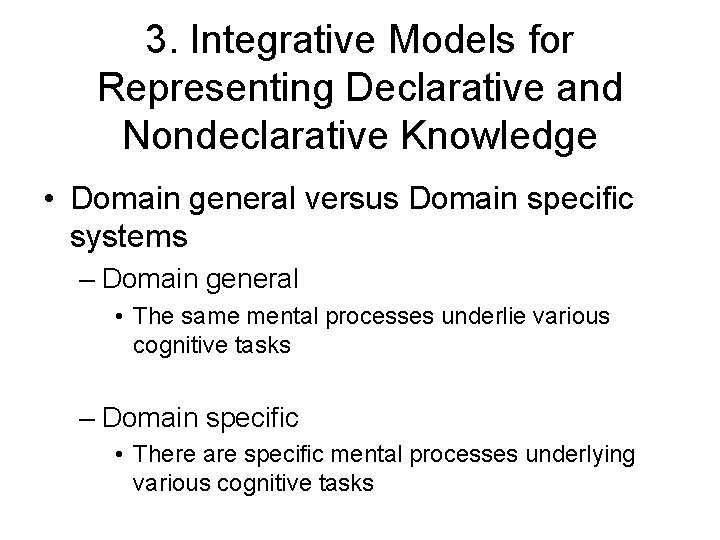 3. Integrative Models for Representing Declarative and Nondeclarative Knowledge

• Domain general versus Domain specific systems

– Domain general

• The same mental processes underlie various cognitive tasks

– Domain specific

• There are specific mental processes underlying various cognitive tasks